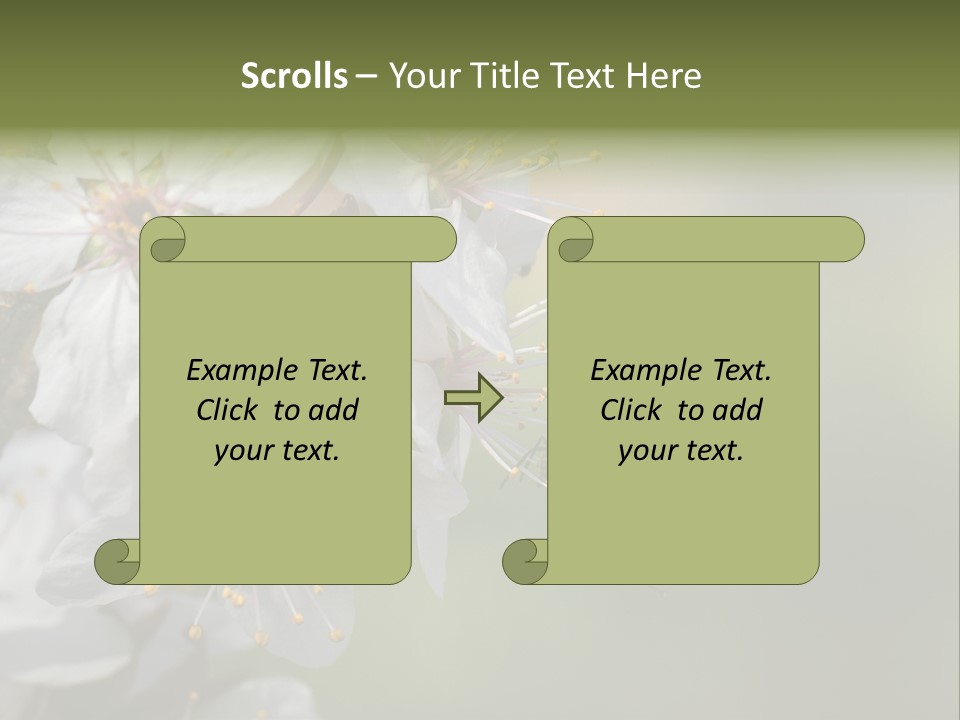 Scrolls – Your Title Text Here

Example Text. Click to add your text.

Example Text. Click to add your text.